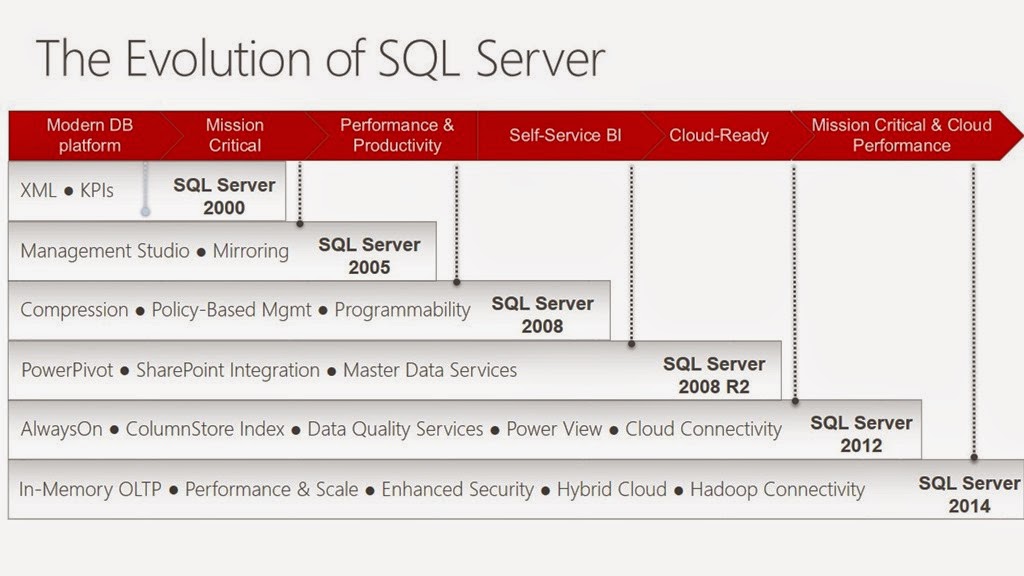 The Evolution of SQL Server

Modern DB platform
Mission Critical
Performance & Productivity
Self-Service BI
Cloud-Ready
Mission Critical & Cloud Performance

XML ● KPIs
SQL Server 2000

Management Studio ● Mirroring
SQL Server 2005

Compression ● Policy-Based Mgmt ● Programmability
SQL Server 2008

PowerPivot ● SharePoint Integration ● Master Data Services
SQL Server 2008 R2

AlwaysOn ● ColumnStore Index ● Data Quality Services ● Power View ● Cloud Connectivity
SQL Server 2012

In-Memory OLTP ● Performance & Scale ● Enhanced Security ● Hybrid Cloud ● Hadoop Connectivity
SQL Server 2014